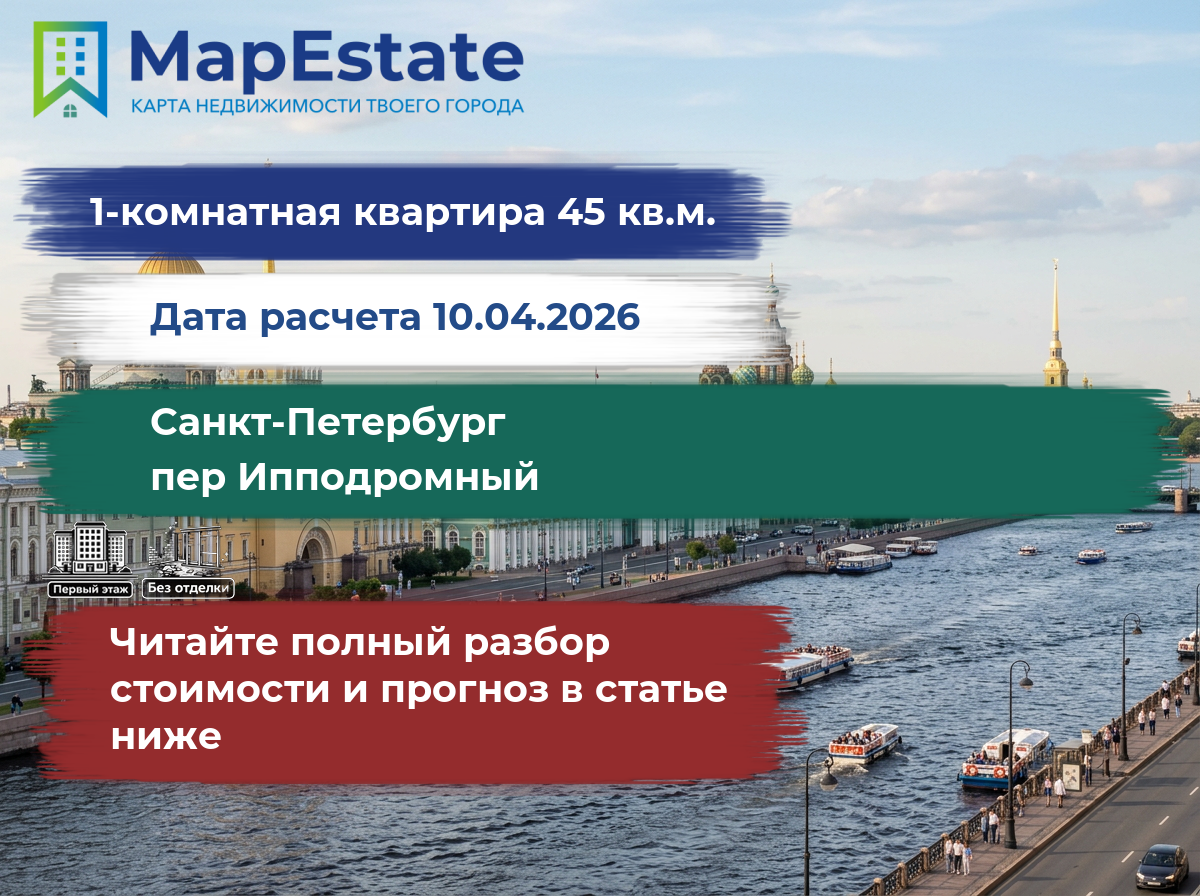 MapEstate
КАРТА НЕДВИЖИМОСТИ ТВОЕГО ГОРОДА

1-комнатная квартира 45 кв.м.

Дата расчета 10.04.2026

Санкт-Петербург
пер Ипподромный

Первый этаж
Без отделки

Читайте полный разбор стоимости и прогноз в статье ниже